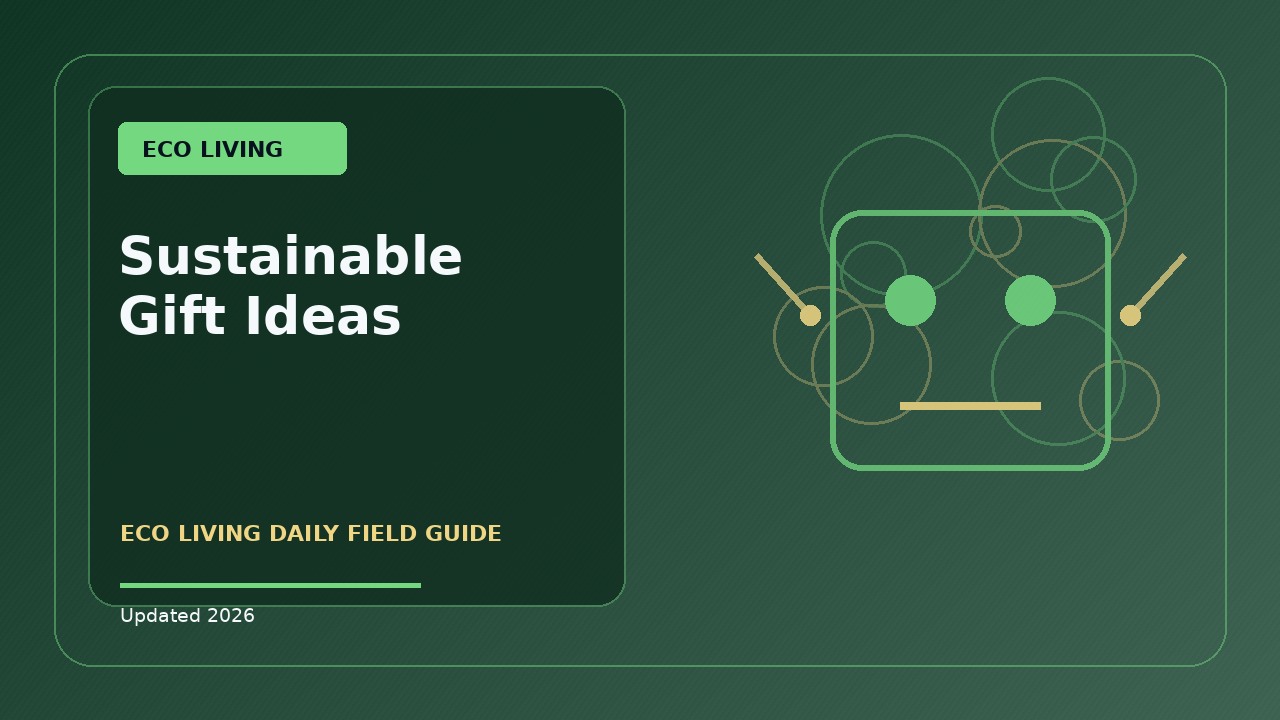 ECO LIVING

Sustainable Gift Ideas

ECO LIVING DAILY FIELD GUIDE

Updated 2026